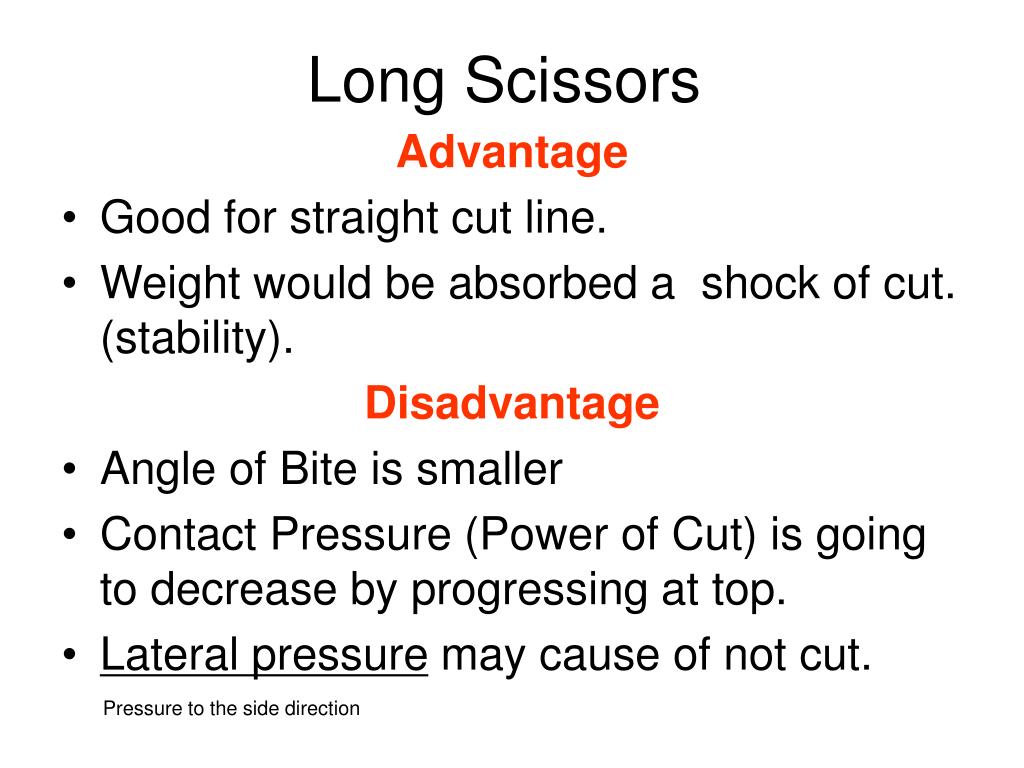 Long Scissors

Advantage

• Good for straight cut line.
• Weight would be absorbed a shock of cut. (stability).

Disadvantage

• Angle of Bite is smaller
• Contact Pressure (Power of Cut) is going to decrease by progressing at top.
• Lateral pressure may cause of not cut.

Pressure to the side direction